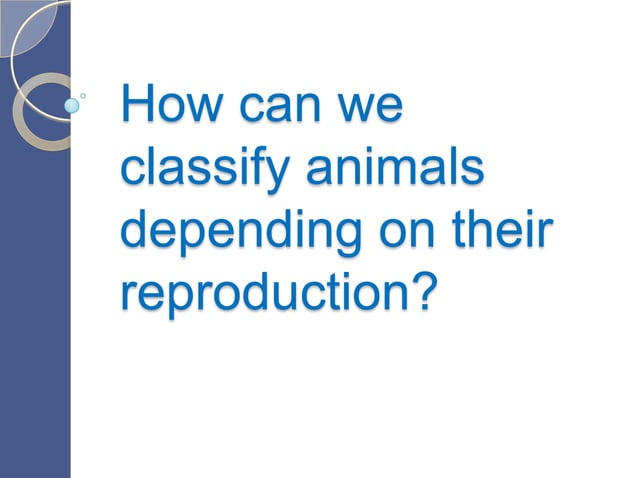 How can we classify animals depending on their reproduction?